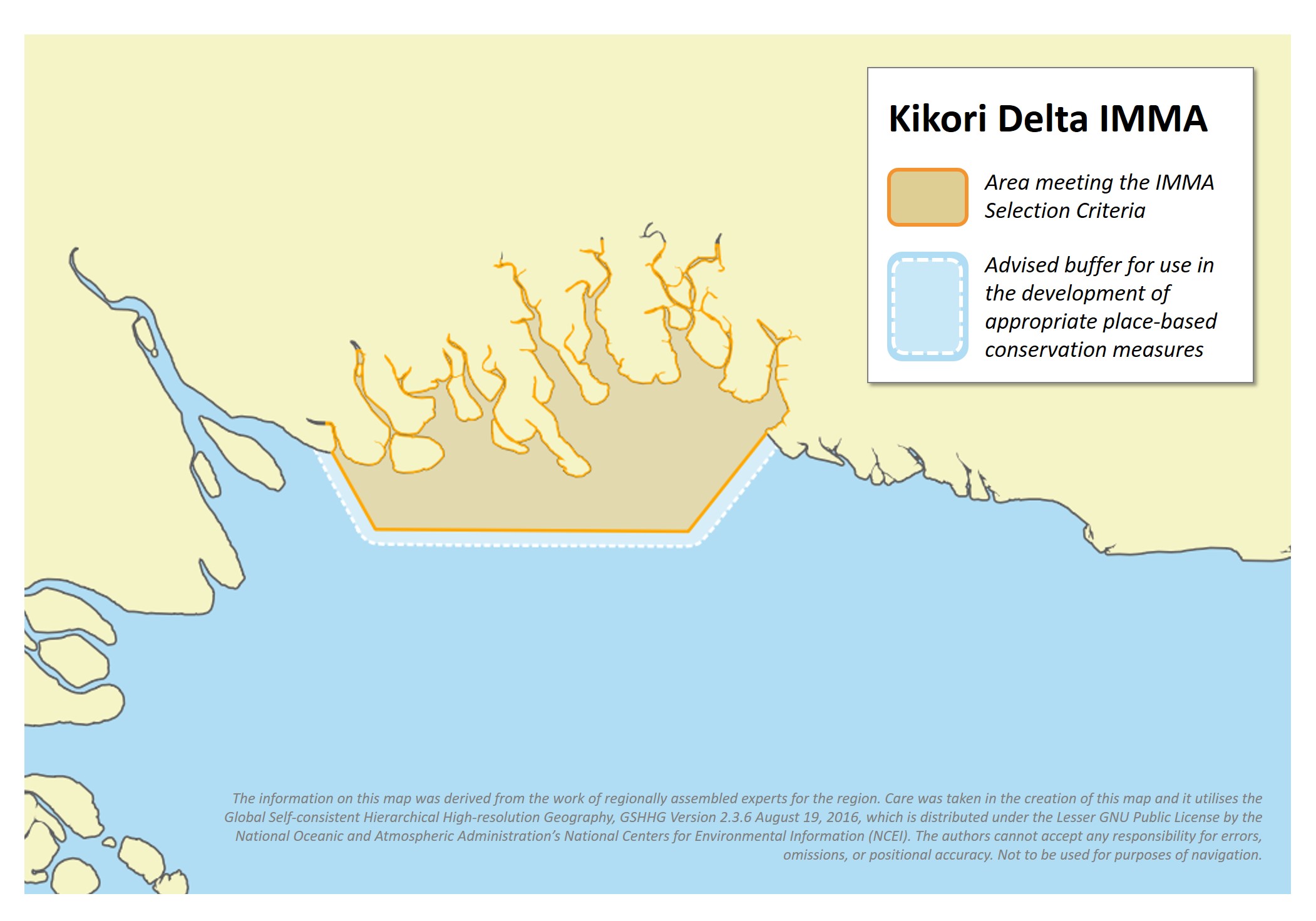 Kikori Delta IMMA

Area meeting the IMMA Selection Criteria

Advised buffer for use in the development of appropriate place-based conservation measures

The information on this map was derived from the work of regionally assembled experts for the region. Care was taken in the creation of this map and it utilises the Global Self-consistent Hierarchical High-resolution Geography, GSHHG Version 2.3.6 August 19, 2016, which is distributed under the Lesser GNU Public License by the National Oceanic and Atmospheric Administration's National Centers for Environmental Information (NCEI). The authors cannot accept any responsibility for errors, omissions, or positional accuracy. Not to be used for purposes of navigation.